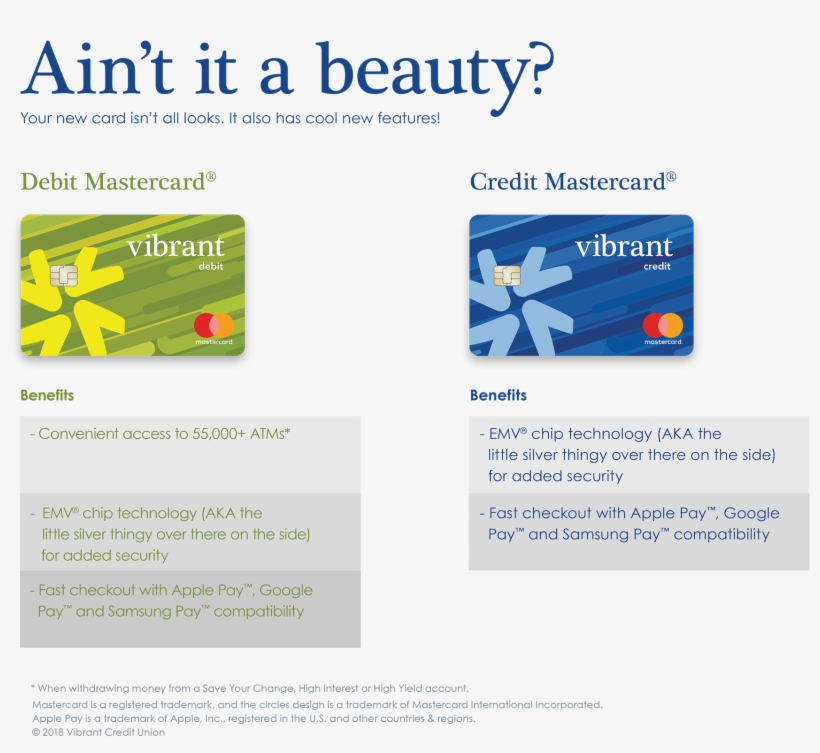 Ain't it a beauty?

Your new card isn't all looks. It also has cool new features!

Debit Mastercard®

vibrant
debit

mastercard

Benefits

- Convenient access to 55,000+ ATMs*

- EMV® chip technology (AKA the little silver thingy over there on the side) for added security

- Fast checkout with Apple Pay™, Google Pay™ and Samsung Pay™ compatibility

Credit Mastercard®

vibrant
credit

mastercard

Benefits

- EMV® chip technology (AKA the little silver thingy over there on the side) for added security

- Fast checkout with Apple Pay™, Google Pay™ and Samsung Pay™ compatibility

* When withdrawing money from a Save Your Change, High Interest or High Yield account.
Mastercard is a registered trademark, and the circles design is a trademark of Mastercard International Incorporated.
Apple Pay is a trademark of Apple, Inc., registered in the U.S. and other countries & regions.
© 2018 Vibrant Credit Union